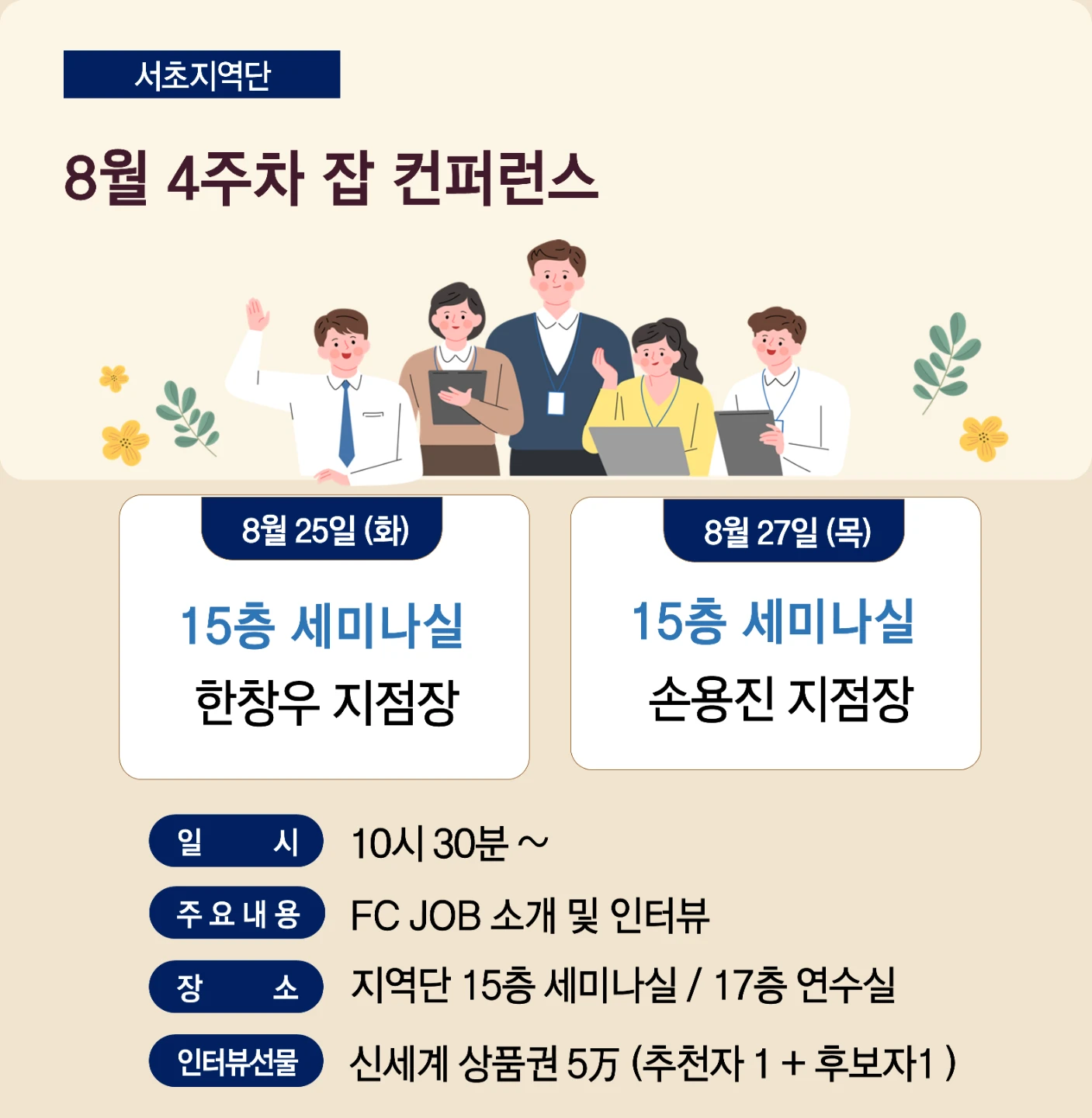 서초지역단

8월 4주차 잡 컨퍼런스

8월 25일 (화)

15층 세미나실
한창우 지점장

8월 27일 (목)

15층 세미나실
손용진 지점장

일 시 10시 30분 ~

주요내용 FC JOB 소개 및 인터뷰

장 소 지역단 15층 세미나실 / 17층 연수실

인터뷰선물 신세계 상품권 5万 (추천자 1 + 후보자1 )